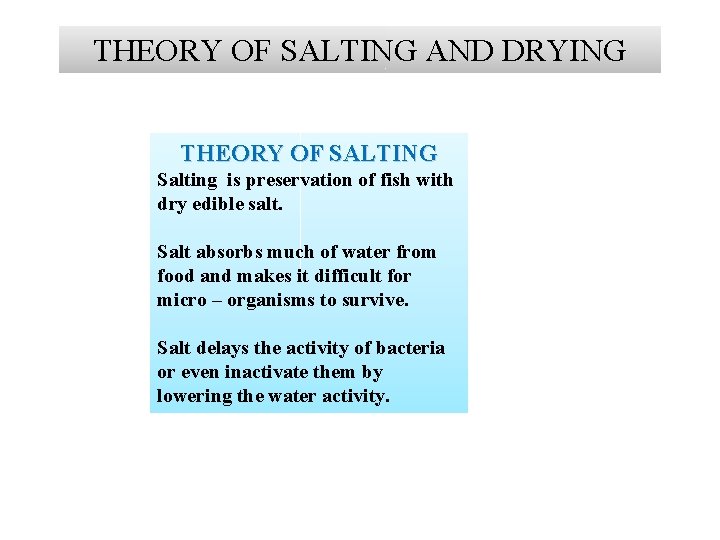 THEORY OF SALTING AND DRYING

THEORY OF SALTING

Salting is preservation of fish with dry edible salt.

Salt absorbs much of water from food and makes it difficult for micro – organisms to survive.

Salt delays the activity of bacteria or even inactivate them by lowering the water activity.